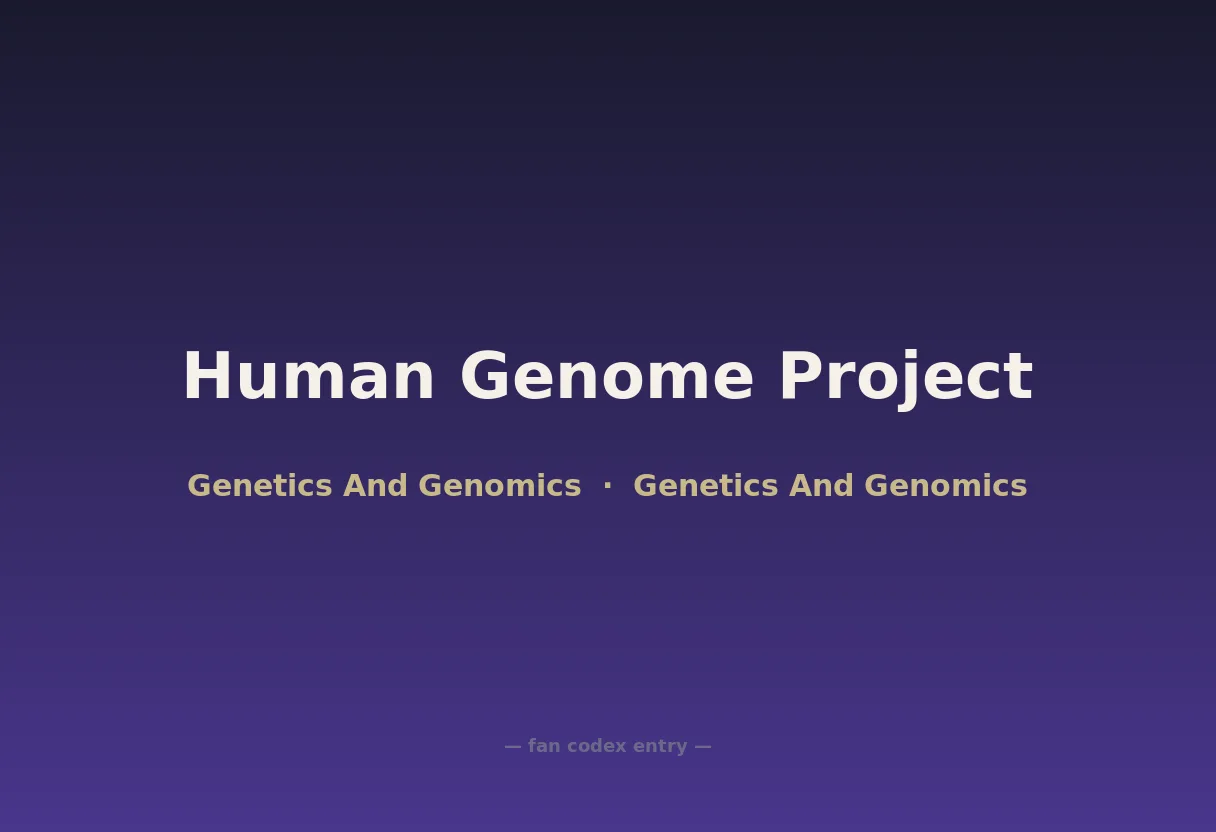 Human Genome Project

Genetics And Genomics · Genetics And Genomics

— fan codex entry —